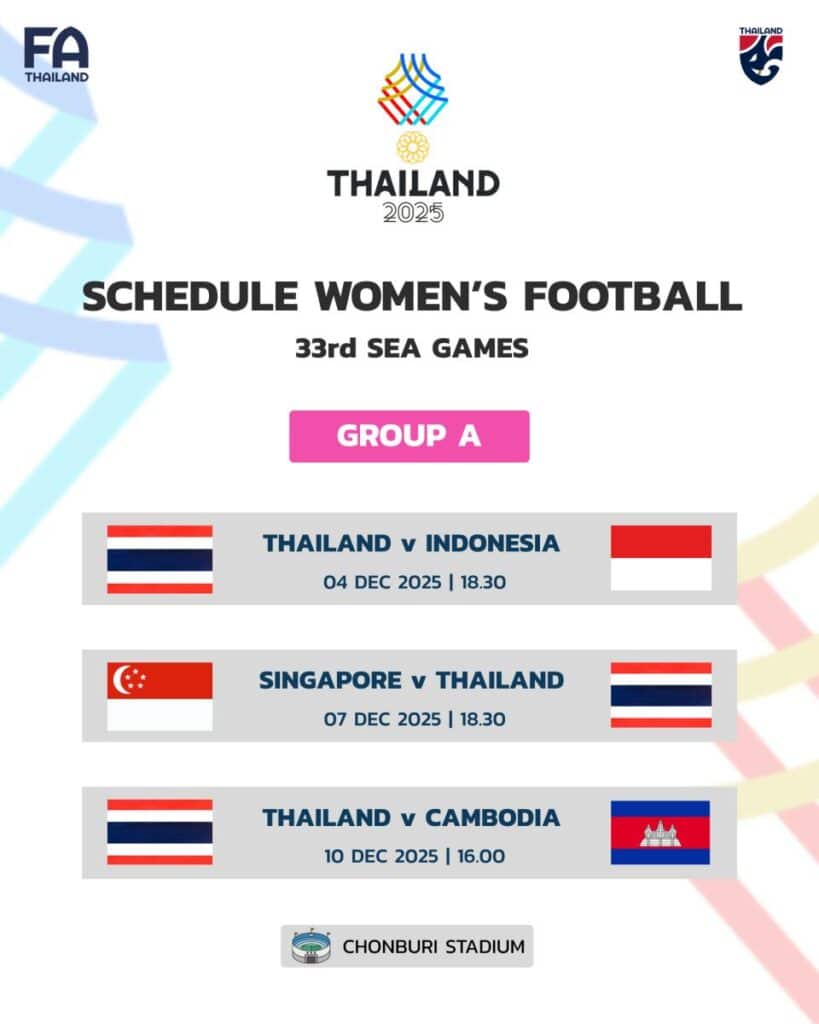 FA THAILAND

THAILAND

THAILAND 2025

SCHEDULE WOMEN'S FOOTBALL

33rd SEA GAMES

GROUP A

THAILAND v INDONESIA
04 DEC 2025 | 18.30

SINGAPORE v THAILAND
07 DEC 2025 | 18.30

THAILAND v CAMBODIA
10 DEC 2025 | 16.00

CHONBURI STADIUM